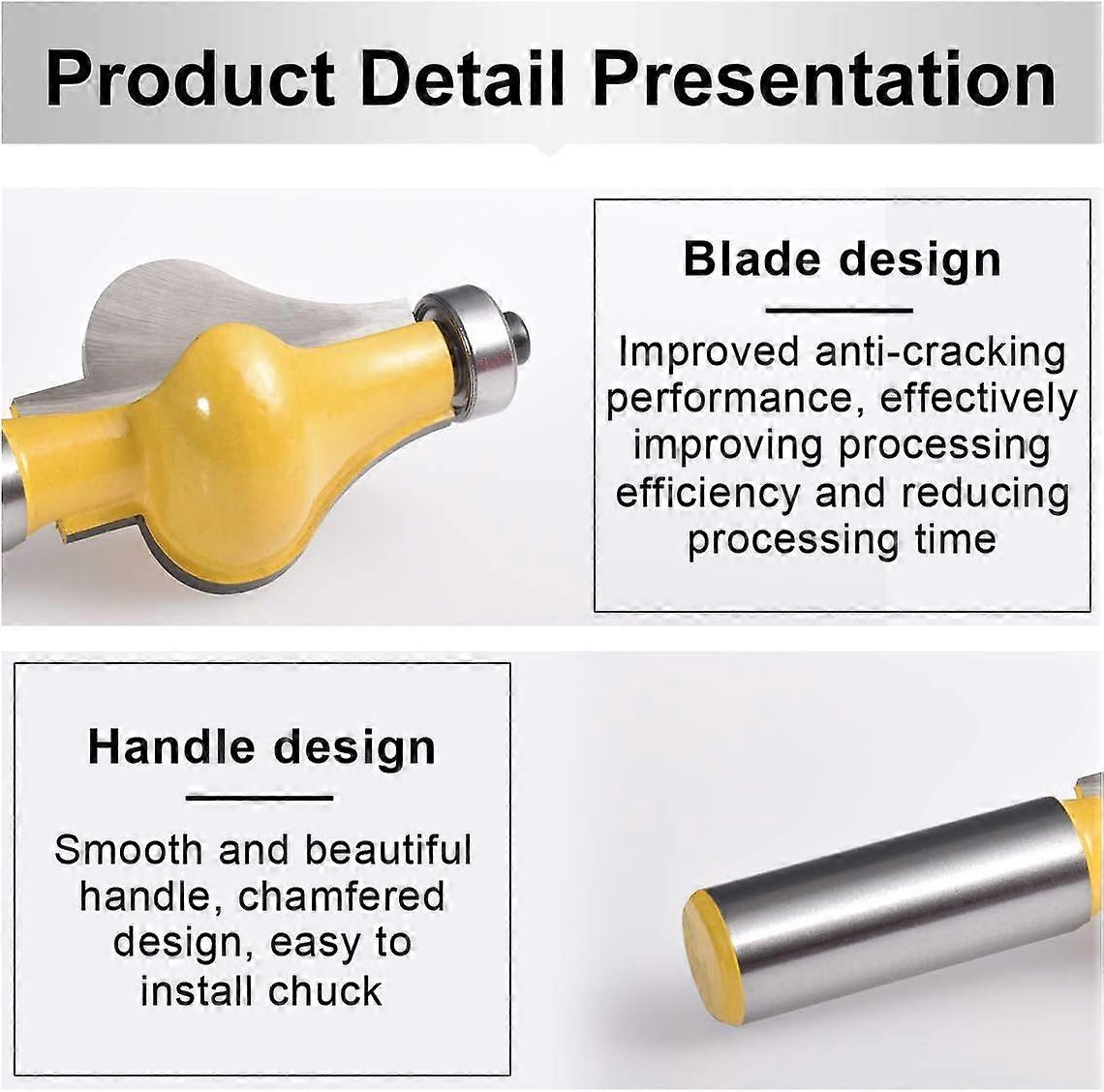 Product Detail Presentation

Blade design

Improved anti-cracking performance, effectively improving processing efficiency and reducing processing time

Handle design

Smooth and beautiful handle, chamfered design, easy to install chuck